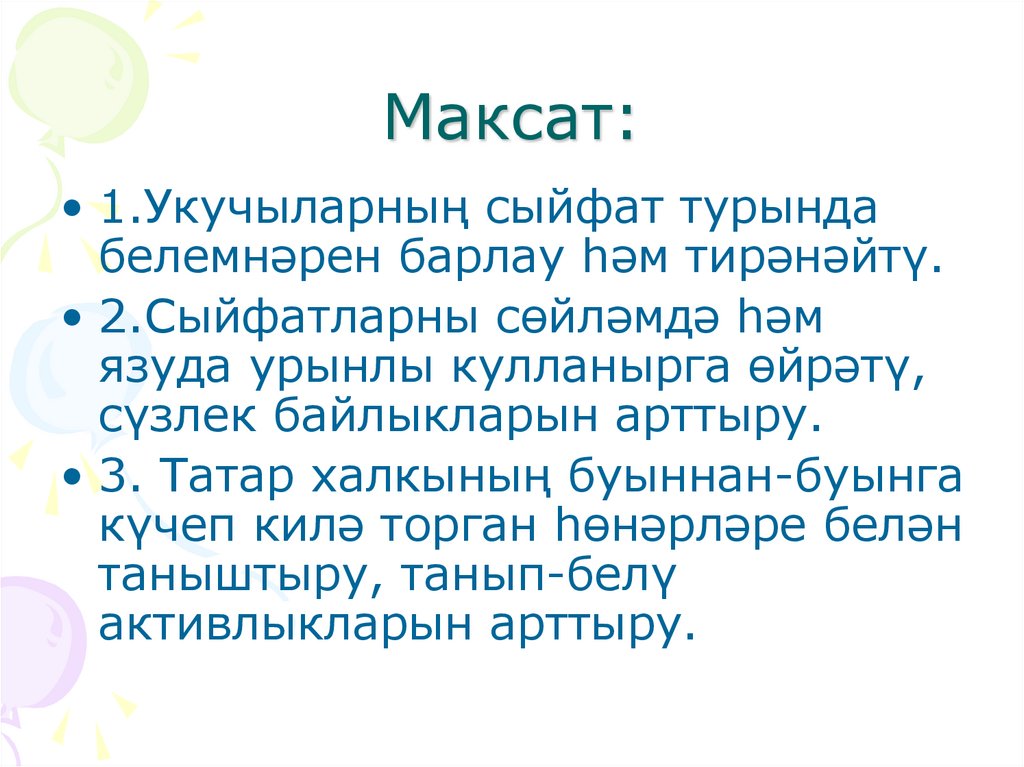 Максат:

• 1.Укучыларның сыйфат турында белемнәрен барлау һәм тирәнәйтү.
• 2.Сыйфатларны сөйләмдә һәм язуда урынлы кулланырга өйрәтү, сүзлек байлыкларын арттыру.
• 3. Татар халкының буыннан-буынга күчеп килә торган һөнәрләре белән таныштыру, танып-белү активлыкларын арттыру.